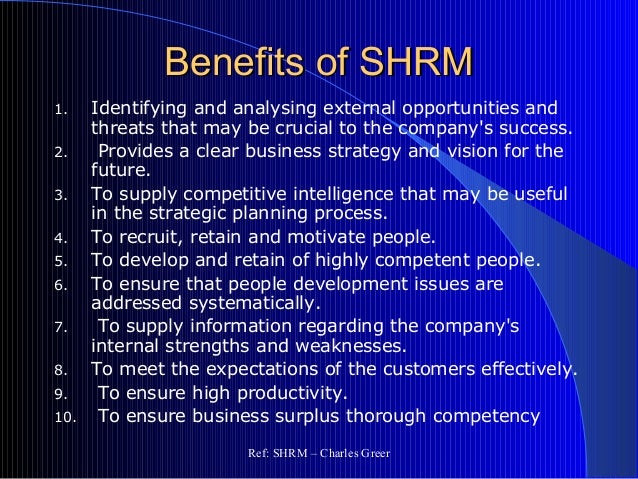 Benefits of SHRM

1. Identifying and analysing external opportunities and threats that may be crucial to the company's success.
2. Provides a clear business strategy and vision for the future.
3. To supply competitive intelligence that may be useful in the strategic planning process.
4. To recruit, retain and motivate people.
5. To develop and retain of highly competent people.
6. To ensure that people development issues are addressed systematically.
7. To supply information regarding the company's internal strengths and weaknesses.
8. To meet the expectations of the customers effectively.
9. To ensure high productivity.
10. To ensure business surplus thorough competency

Ref: SHRM – Charles Greer